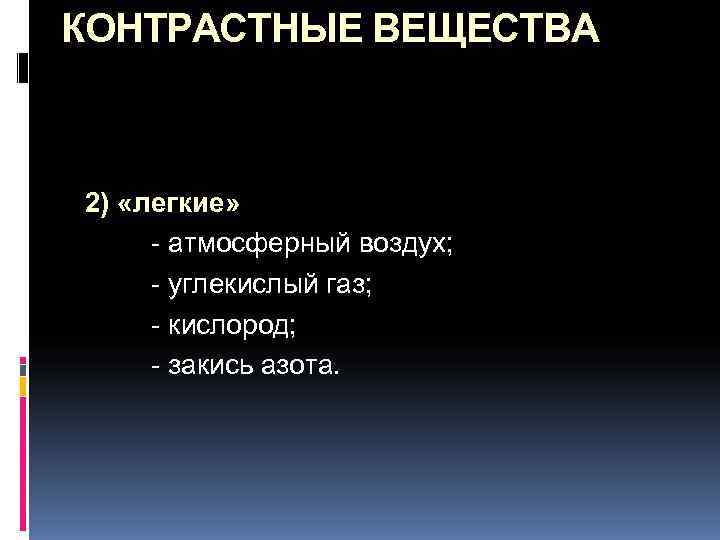 КОНТРАСТНЫЕ ВЕЩЕСТВА

2) «легкие»

- атмосферный воздух;
- углекислый газ;
- кислород;
- закись азота.